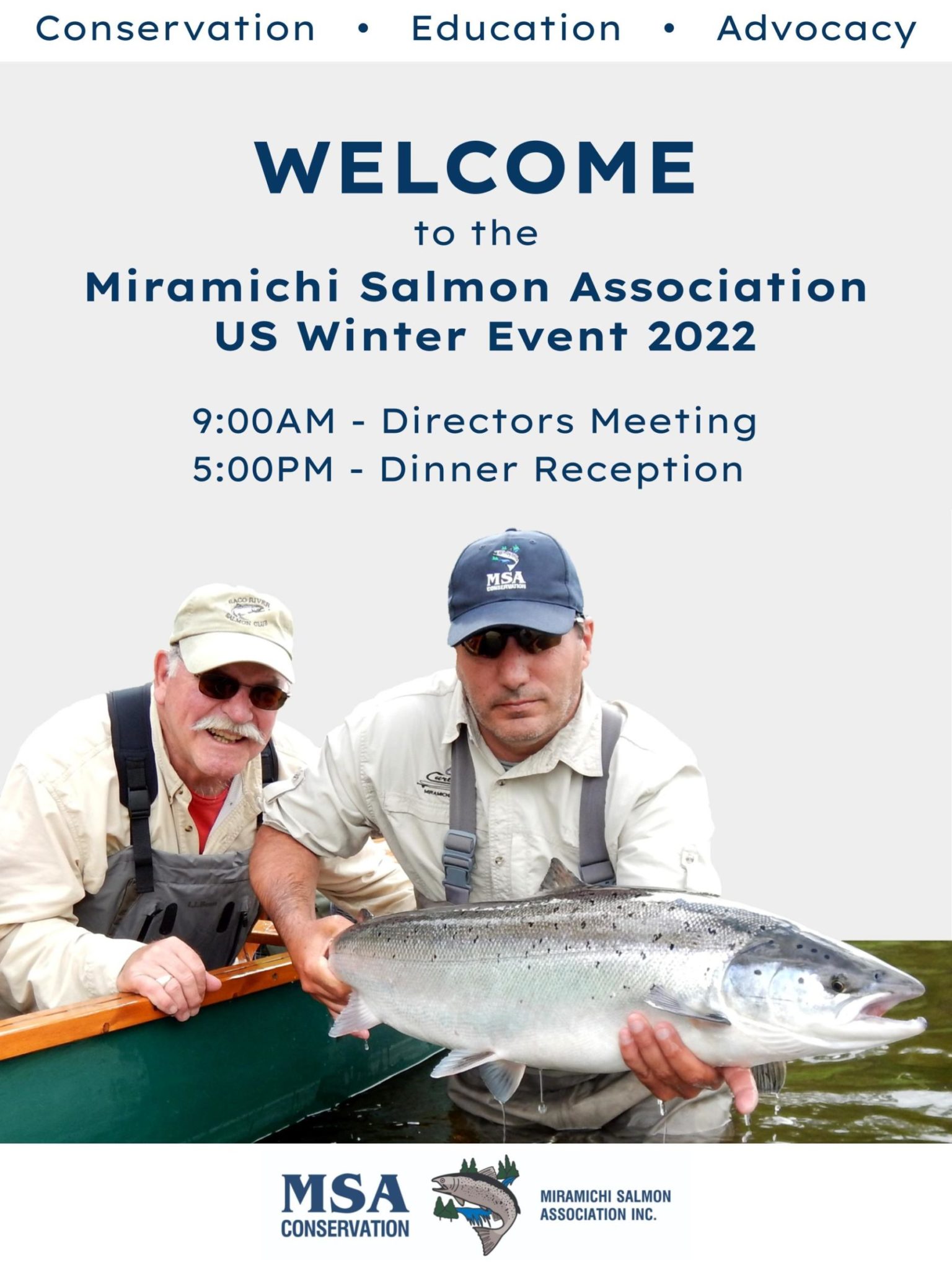 Conservation • Education • Advocacy

WELCOME
to the
Miramichi Salmon Association
US Winter Event 2022

9:00AM - Directors Meeting
5:00PM - Dinner Reception

SACO RIVER SALMON CLUB

MSA CONSERVATION

MSA CONSERVATION

MIRAMICHI SALMON ASSOCIATION INC.